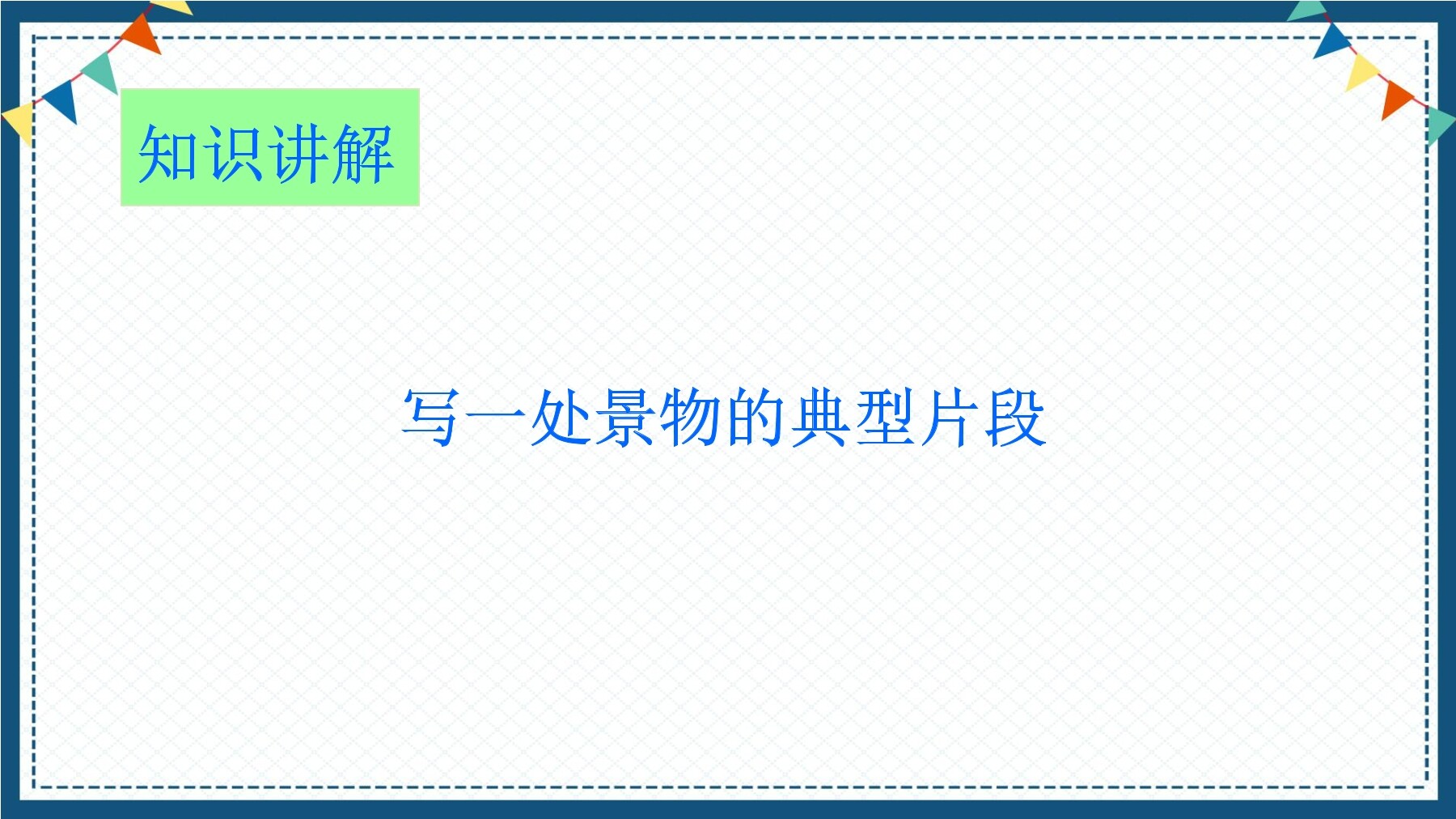 知识讲解

写一处景物的典型片段